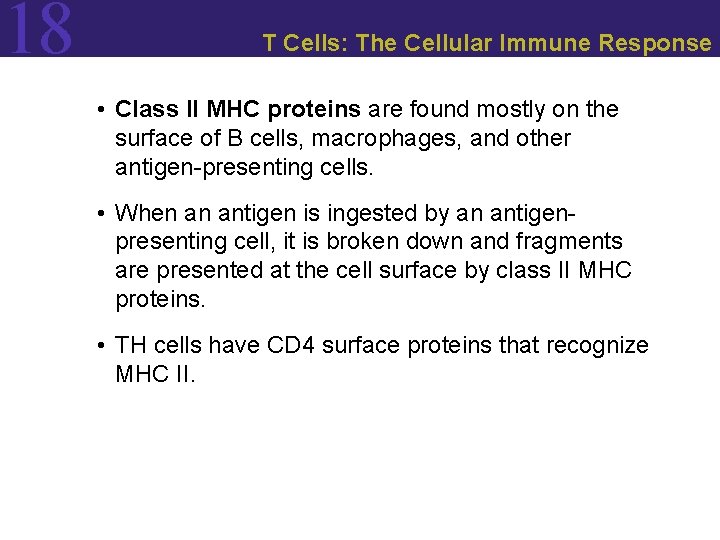 18

T Cells: The Cellular Immune Response

• Class II MHC proteins are found mostly on the surface of B cells, macrophages, and other antigen-presenting cells.

• When an antigen is ingested by an antigen-presenting cell, it is broken down and fragments are presented at the cell surface by class II MHC proteins.

• TH cells have CD4 surface proteins that recognize MHC II.